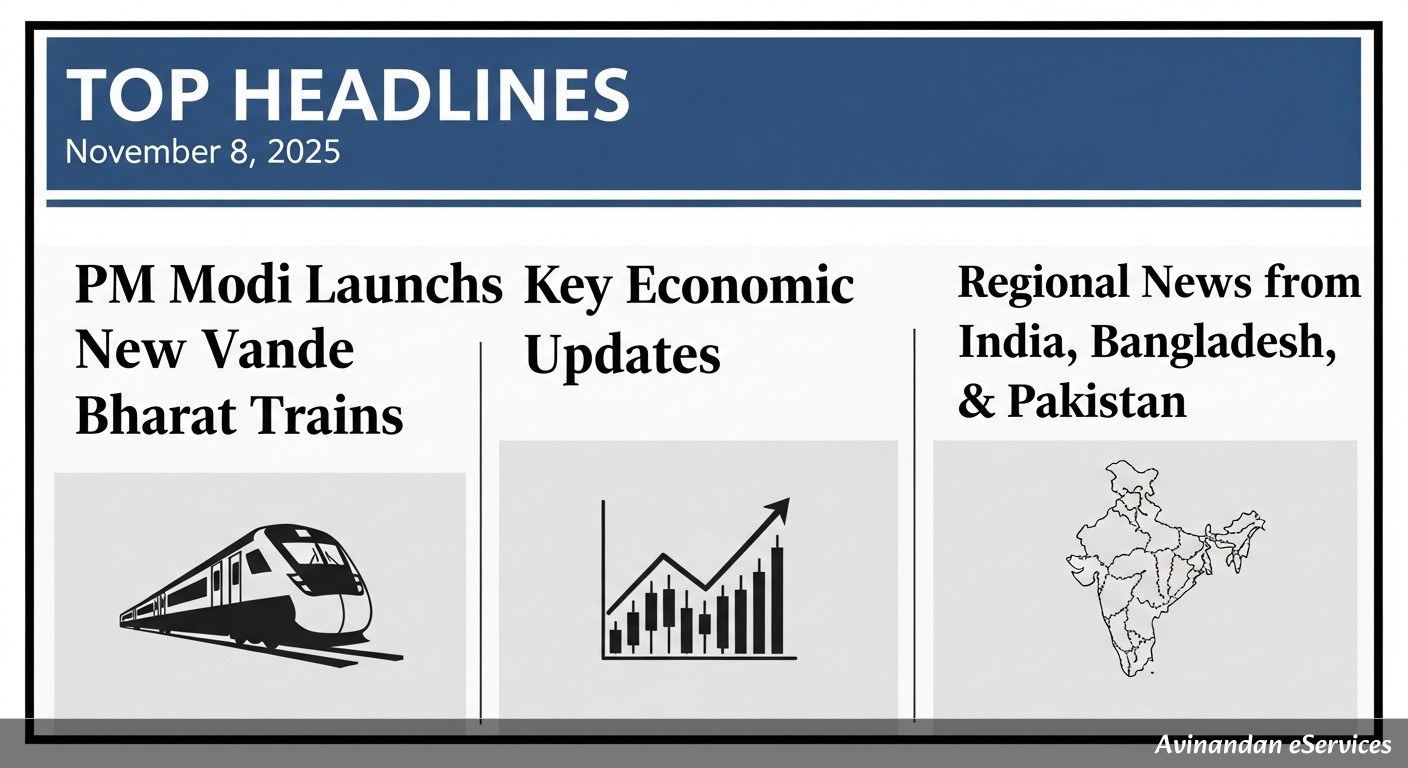 TOP HEADLINES
November 8, 2025

PM Modi Launchs New Vande Bharat Trains

Key Economic Updates

Regional News from India, Bangladesh, & Pakistan

Avinandan eServices